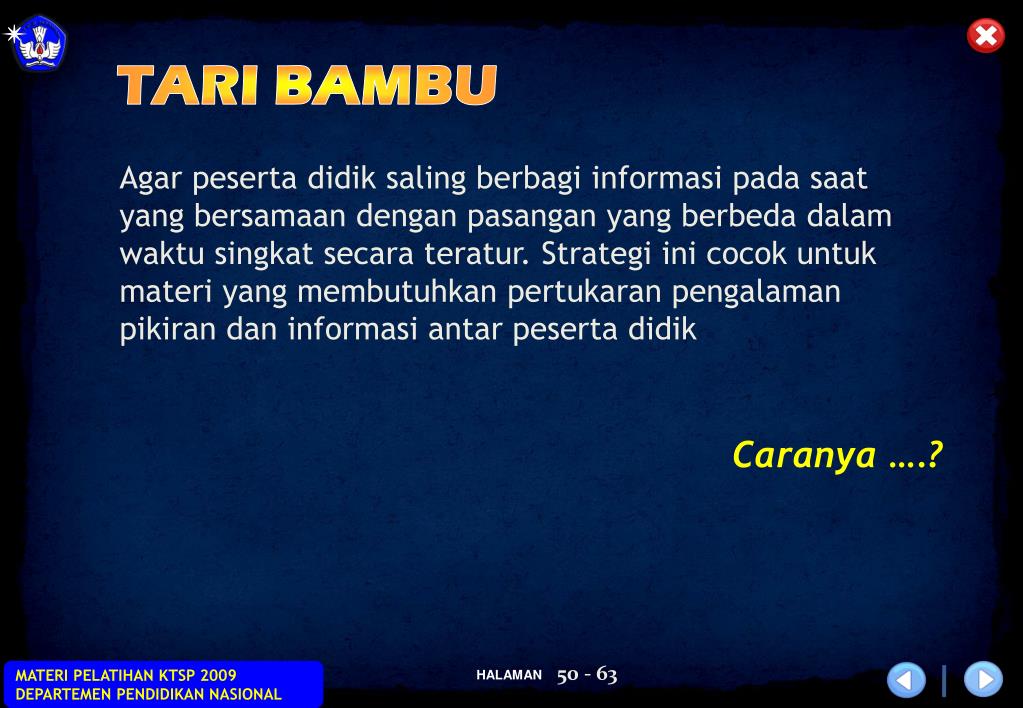 TARI BAMBU

Agar peserta didik saling berbagi informasi pada saat yang bersamaan dengan pasangan yang berbeda dalam waktu singkat secara teratur. Strategi ini cocok untuk materi yang membutuhkan pertukaran pengalaman pikiran dan informasi antar peserta didik

Caranya ….?

MATERI PELATIHAN KTSP 2009
DEPARTEMEN PENDIDIKAN NASIONAL

HALAMAN 50 - 63